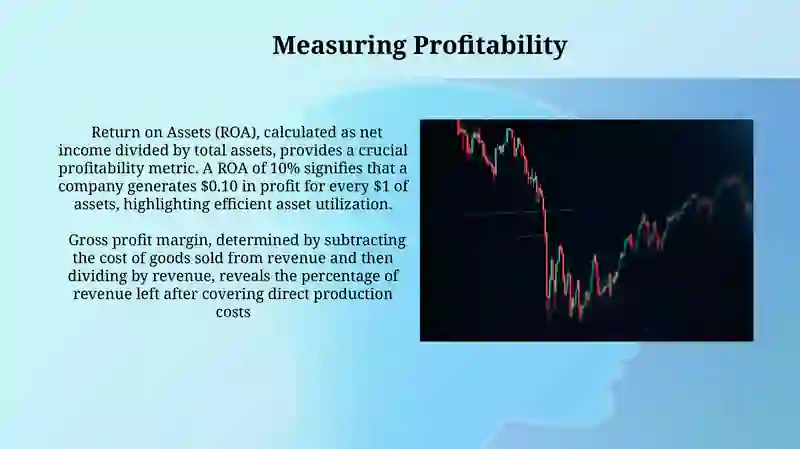 Measuring Profitability

Return on Assets (ROA), calculated as net income divided by total assets, provides a crucial profitability metric. A ROA of 10% signifies that a company generates \$0.10 in profit for every \$1 of assets, highlighting efficient asset utilization.

Gross profit margin, determined by subtracting the cost of goods sold from revenue and then dividing by revenue, reveals the percentage of revenue left after covering direct production costs